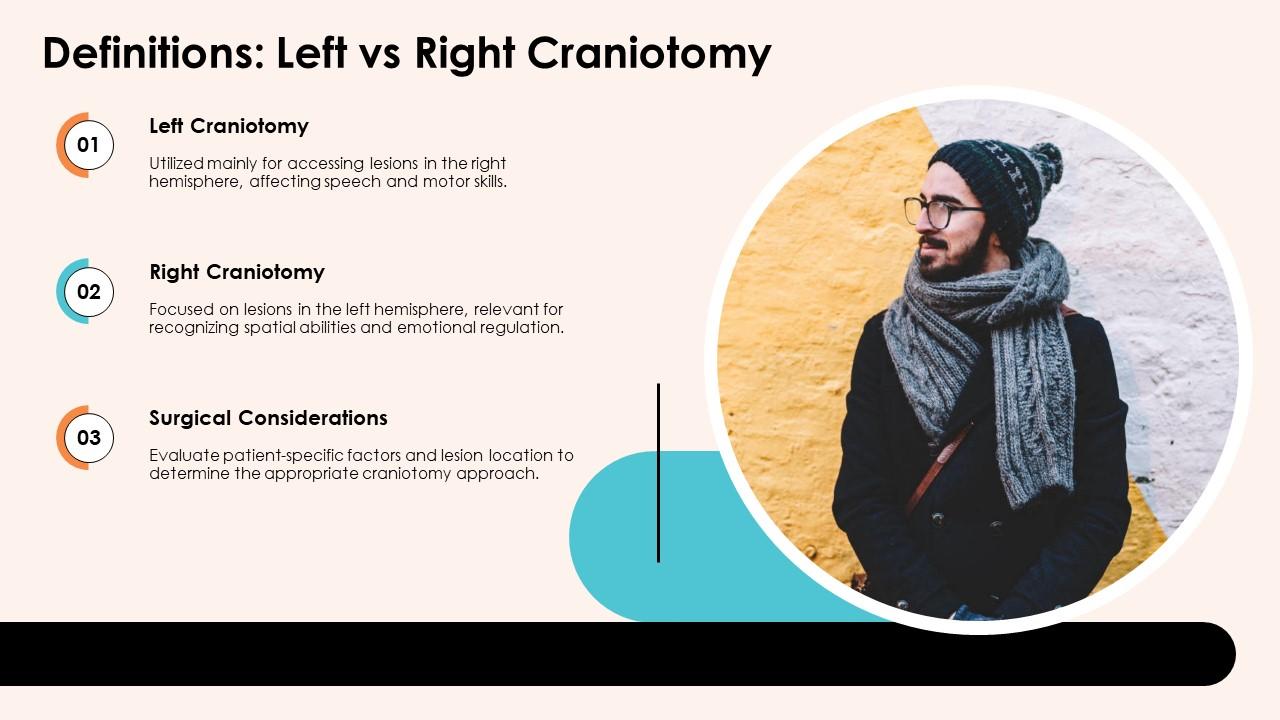 Definitions: Left vs Right Craniotomy

01

Left Craniotomy

Utilized mainly for accessing lesions in the right hemisphere, affecting speech and motor skills.

02

Right Craniotomy

Focused on lesions in the left hemisphere, relevant for recognizing spatial abilities and emotional regulation.

03

Surgical Considerations

Evaluate patient-specific factors and lesion location to determine the appropriate craniotomy approach.